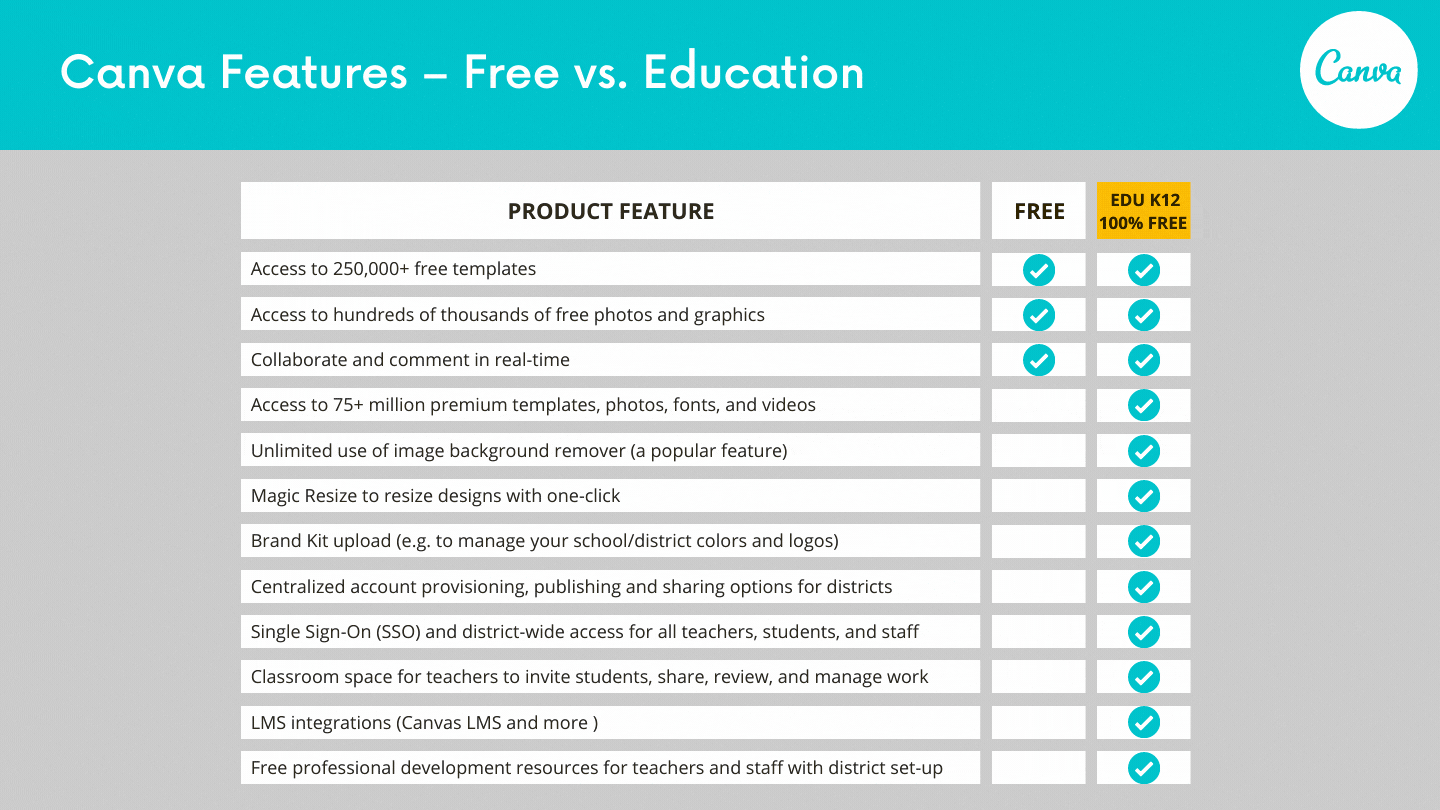 Canva Features – Free vs. Education

Canva

| PRODUCT FEATURE | FREE | EDU K12 100% FREE |
|---|---|---|
| Access to 250,000+ free templates | ✓ | ✓ |
| Access to hundreds of thousands of free photos and graphics | ✓ | ✓ |
| Collaborate and comment in real-time | ✓ | ✓ |
| Access to 75+ million premium templates, photos, fonts, and videos | | ✓ |
| Unlimited use of image background remover (a popular feature) | | ✓ |
| Magic Resize to resize designs with one-click | | ✓ |
| Brand Kit upload (e.g. to manage your school/district colors and logos) | | ✓ |
| Centralized account provisioning, publishing and sharing options for districts | | ✓ |
| Single Sign-On (SSO) and district-wide access for all teachers, students, and staff | | ✓ |
| Classroom space for teachers to invite students, share, review, and manage work | | ✓ |
| LMS integrations (Canvas LMS and more ) | | ✓ |
| Free professional development resources for teachers and staff with district set-up | | ✓ |